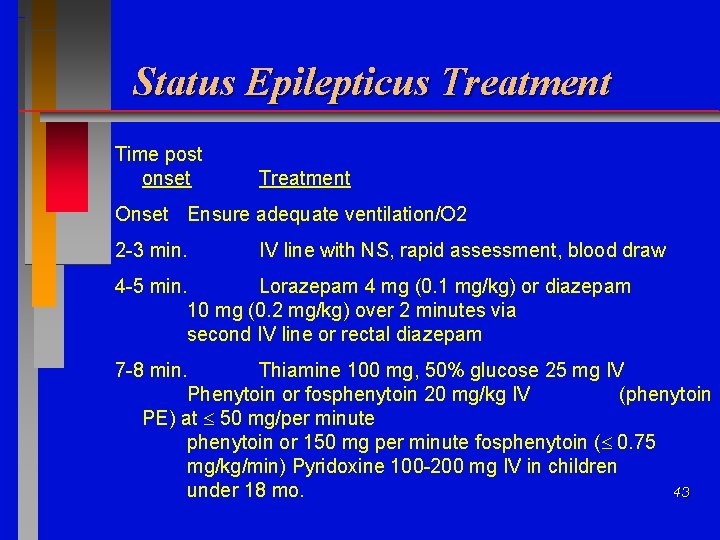 Status Epilepticus Treatment

Time post
onset Treatment

Onset Ensure adequate ventilation/O2

2-3 min. IV line with NS, rapid assessment, blood draw

4-5 min. Lorazepam 4 mg (0.1 mg/kg) or diazepam 10 mg (0.2 mg/kg) over 2 minutes via second IV line or rectal diazepam

7-8 min. Thiamine 100 mg, 50% glucose 25 mg IV Phenytoin or fosphenytoin 20 mg/kg IV (phenytoin PE) at $\leq$ 50 mg/per minute phenytoin or 150 mg per minute fosphenytoin ($\leq$ 0.75 mg/kg/min) Pyridoxine 100-200 mg IV in children under 18 mo.

43